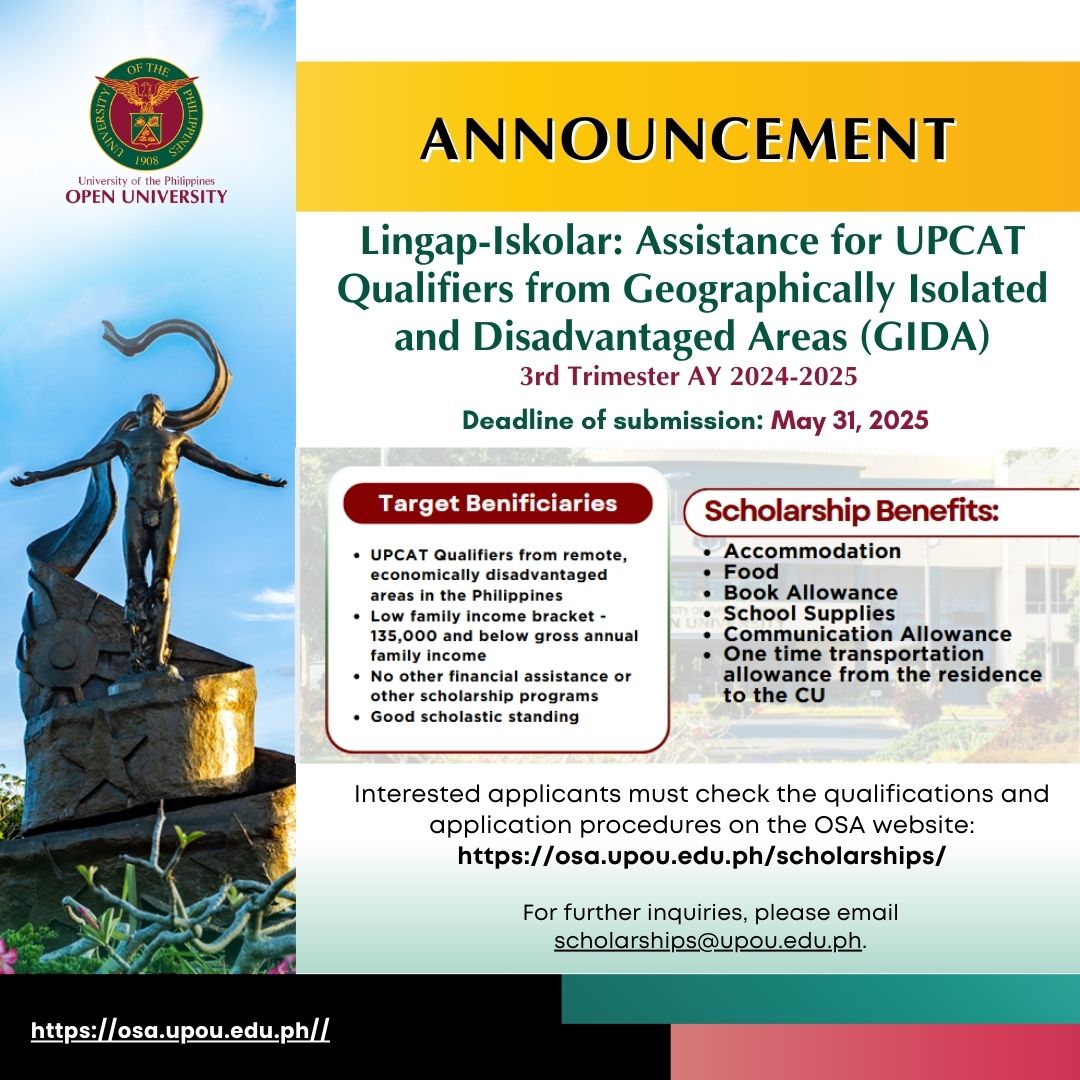 UNIVERSITY OF THE PHILIPPINES
1908
University of the Philippines
OPEN UNIVERSITY

ANNOUNCEMENT

Lingap-Iskolar: Assistance for UPCAT Qualifiers from Geographically Isolated and Disadvantaged Areas (GIDA)
3rd Trimester AY 2024-2025

Deadline of submission: May 31, 2025

Target Benificiaries

- UPCAT Qualifiers from remote, economically disadvantaged areas in the Philippines
- Low family income bracket - 135,000 and below gross annual family income
- No other financial assistance or other scholarship programs
- Good scholastic standing

Scholarship Benefits:

- Accommodation
- Food
- Book Allowance
- School Supplies
- Communication Allowance
- One time transportation allowance from the residence to the CU

Interested applicants must check the qualifications and application procedures on the OSA website:
https://osa.upou.edu.ph/scholarships/

For further inquiries, please email scholarships@upou.edu.ph.

https://osa.upou.edu.ph//